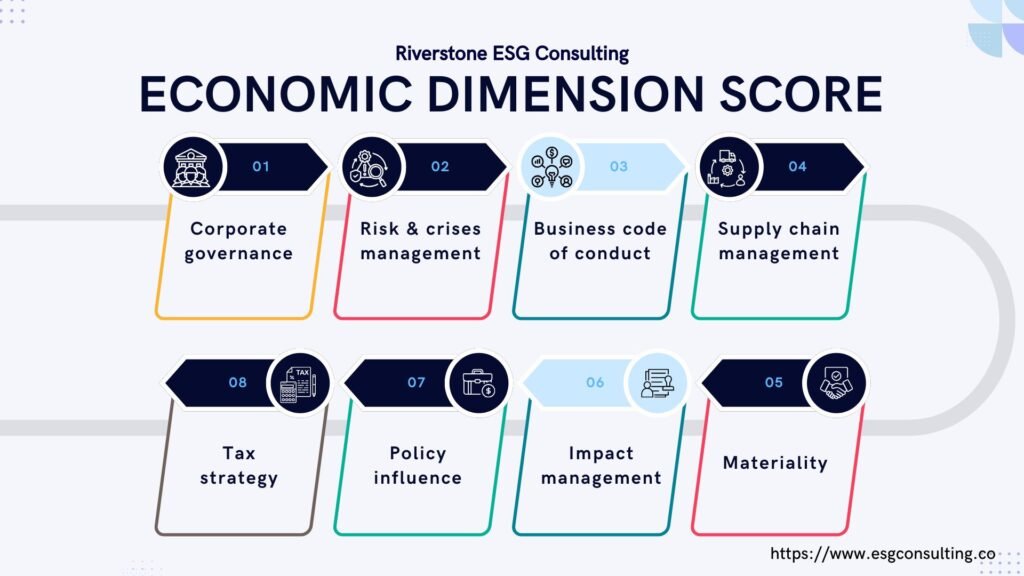 Riverstone ESG Consulting

ECONOMIC DIMENSION SCORE

01

Corporate governance

02

Risk & crises management

03

Business code of conduct

04

Supply chain management

08

TAX

Tax strategy

07

Policy influence

06

Impact management

05

Materiality

https://www.esgconsulting.co